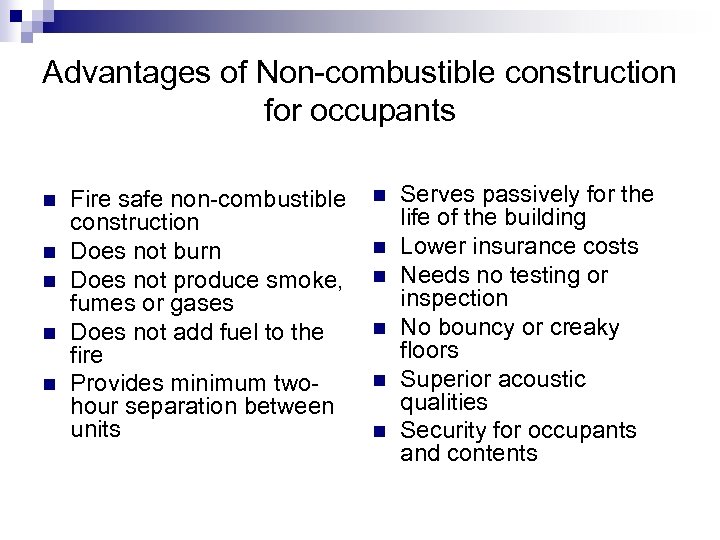 Advantages of Non-combustible construction for occupants

- Fire safe non-combustible construction
- Does not burn
- Does not produce smoke, fumes or gases
- Does not add fuel to the fire
- Provides minimum two-hour separation between units

- Serves passively for the life of the building
- Lower insurance costs
- Needs no testing or inspection
- No bouncy or creaky floors
- Superior acoustic qualities
- Security for occupants and contents